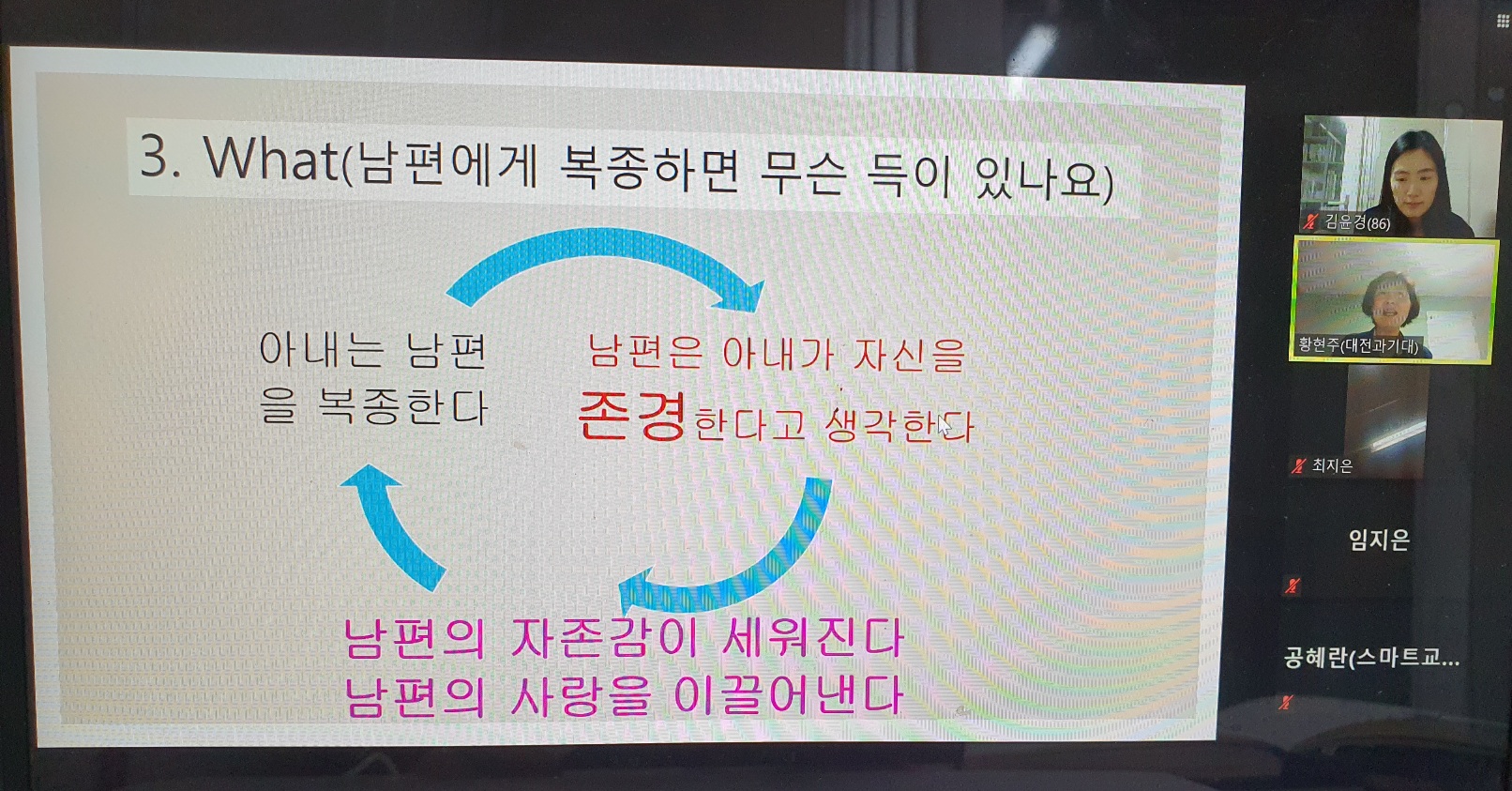 3. What(남편에게 복종하면 무슨 득이 있나요)

아내는 남편을 복종한다

남편은 아내가 자신을 존경한다고 생각한다

남편의 자존감이 세워진다
남편의 사랑을 이끌어낸다

김윤경(86)

황현주(대전과기대)

최지은

임지은

공혜란(스마트교...